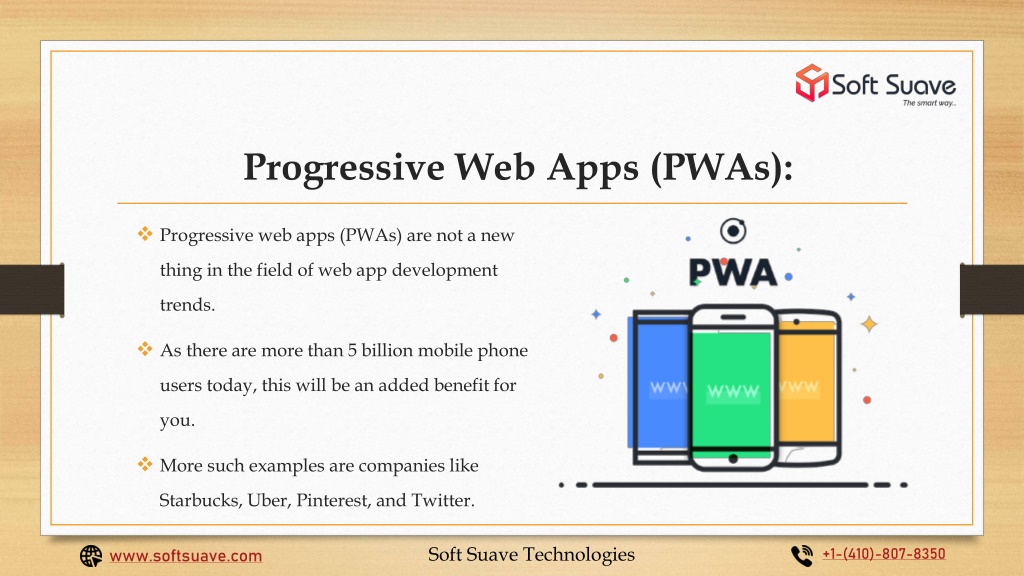 Soft Suave
The smart way..

Progressive Web Apps (PWAs):

❖ Progressive web apps (PWAs) are not a new thing in the field of web app development trends.

❖ As there are more than 5 billion mobile phone users today, this will be an added benefit for you.

❖ More such examples are companies like Starbucks, Uber, Pinterest, and Twitter.

PWA

WWW WWW WWW

www.softsuave.com

Soft Suave Technologies

+1-(410)-807-8350